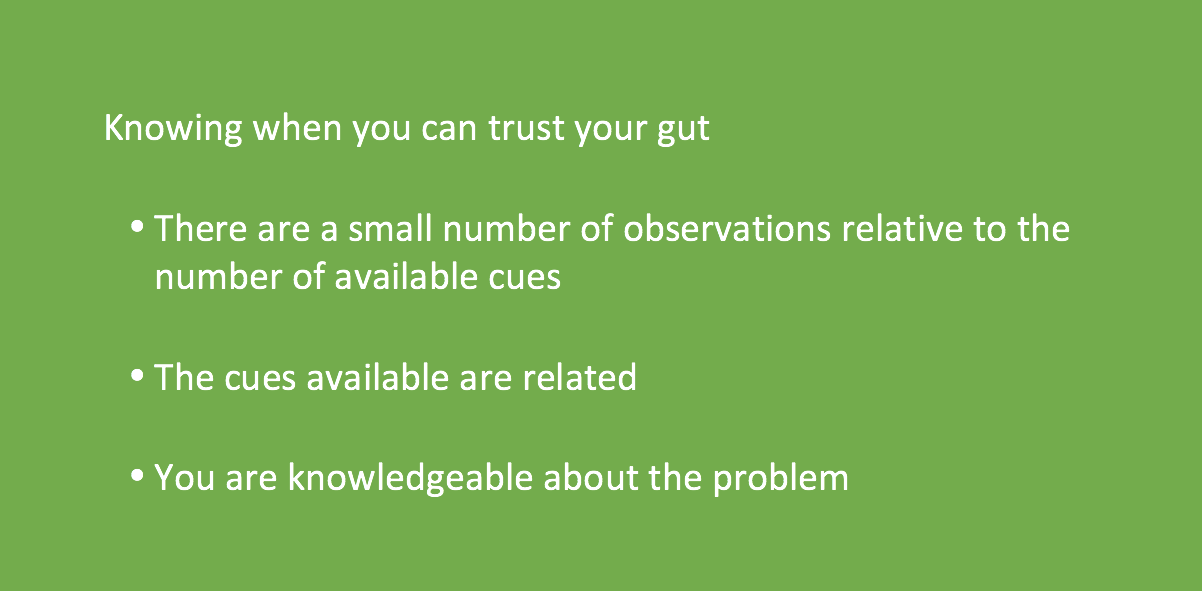 Knowing when you can trust your gut

• There are a small number of observations relative to the number of available cues

• The cues available are related

• You are knowledgeable about the problem